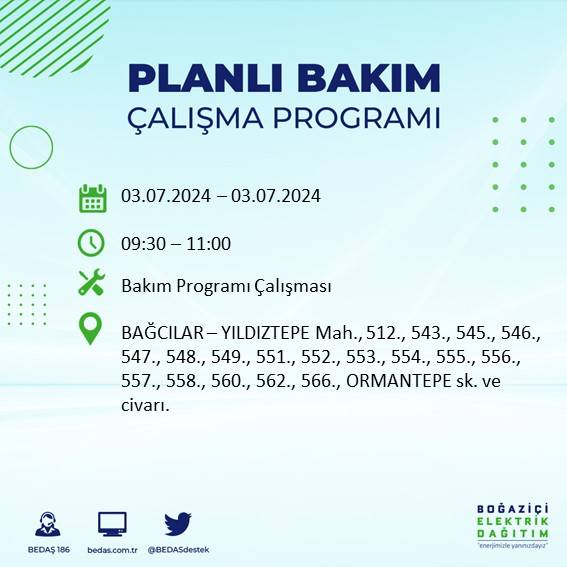 PLANLI BAKIM
ÇALIŞMA PROGRAMI

03.07.2024 – 03.07.2024

09:30 – 11:00

Bakım Programı Çalışması

BAĞCILAR – YILDIZTEPE Mah., 512., 543., 545., 546., 547., 548., 549., 551., 552., 553., 554., 555., 556., 557., 558., 560., 562., 566., ORMANTEPE sk. ve civarı.

BEDAŞ 186
bedas.com.tr
@BEDASdestek

BOĞAZİÇİ
ELEKTRİK
DAĞITIM
"enerjimizle yanınızdayız"